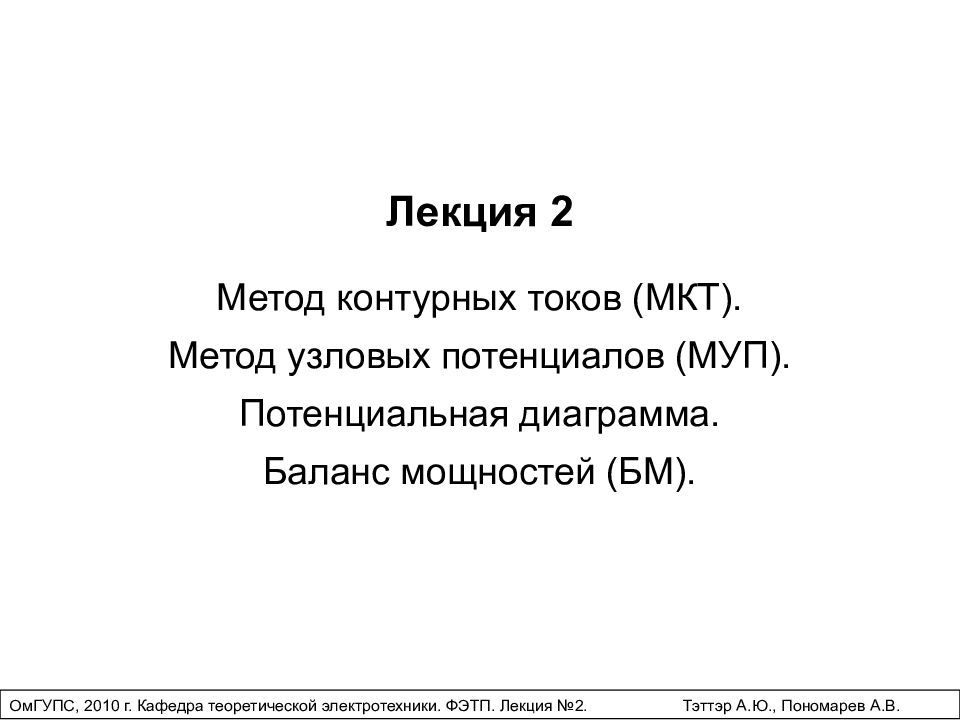 Лекция 2

Метод контурных токов (МКТ).

Метод узловых потенциалов (МУП).

Потенциальная диаграмма.

Баланс мощностей (БМ).

ОмГУПС, 2010 г. Кафедра теоретической электротехники. ФЭТП. Лекция №2. Тэттэр А.Ю., Пономарев А.В.